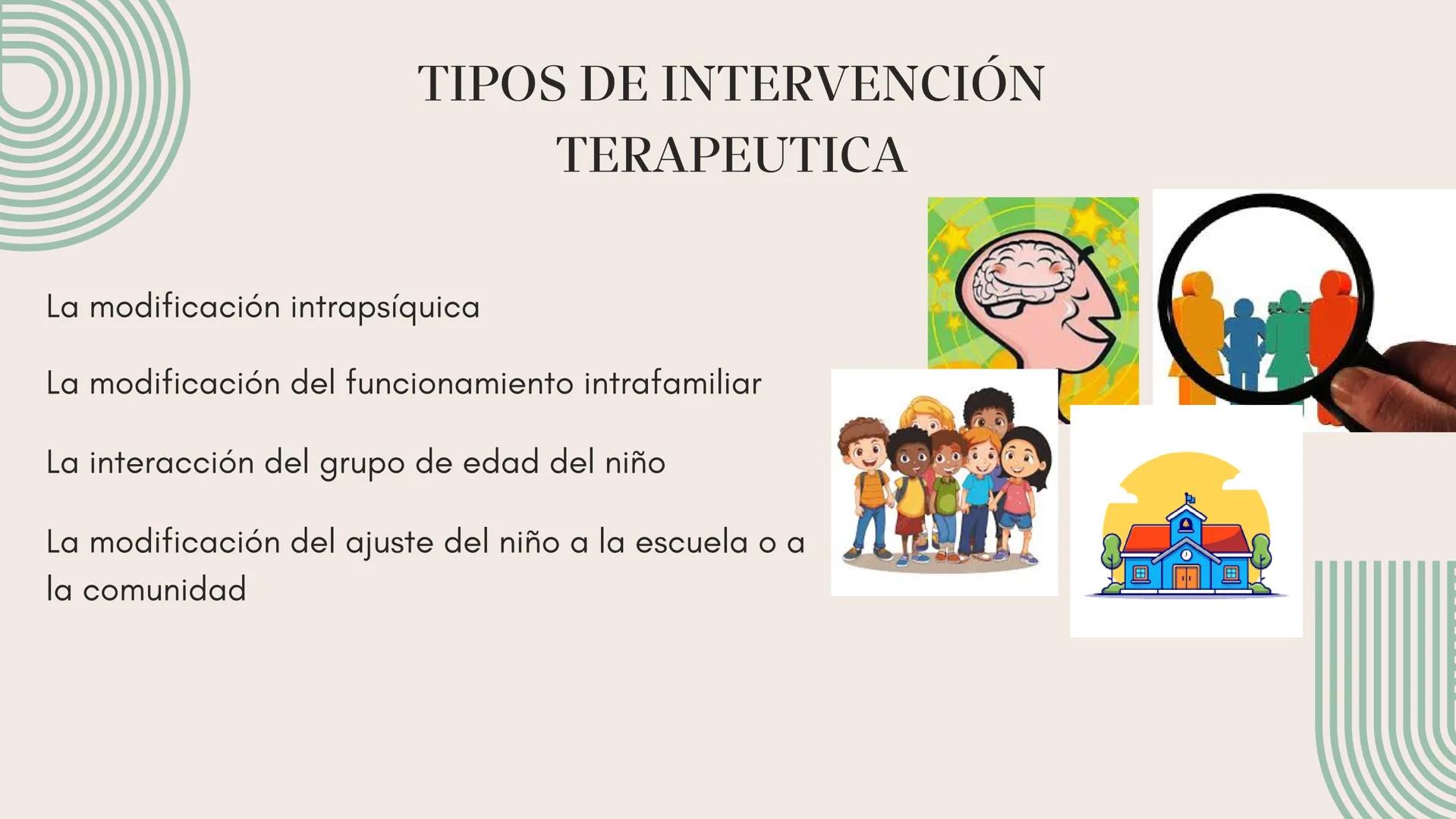 TIPOS DE INTERVENCIÓN TERAPEUTICA

La modificación intrapsíquica

La modificación del funcionamiento intrafamiliar

La interacción del grupo de edad del niño

La modificación del ajuste del niño a la escuela o a la comunidad